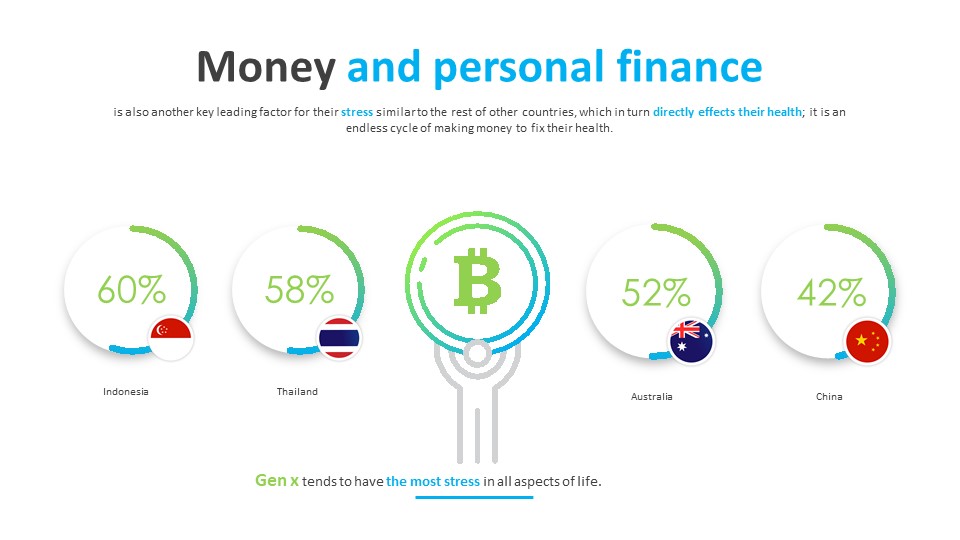 Money and personal finance

is also another key leading factor for their stress similar to the rest of other countries, which in turn directly effects their health; it is an endless cycle of making money to fix their health.

60%

Indonesia

58%

Thailand

52%

Australia

42%

China

Gen x tends to have the most stress in all aspects of life.